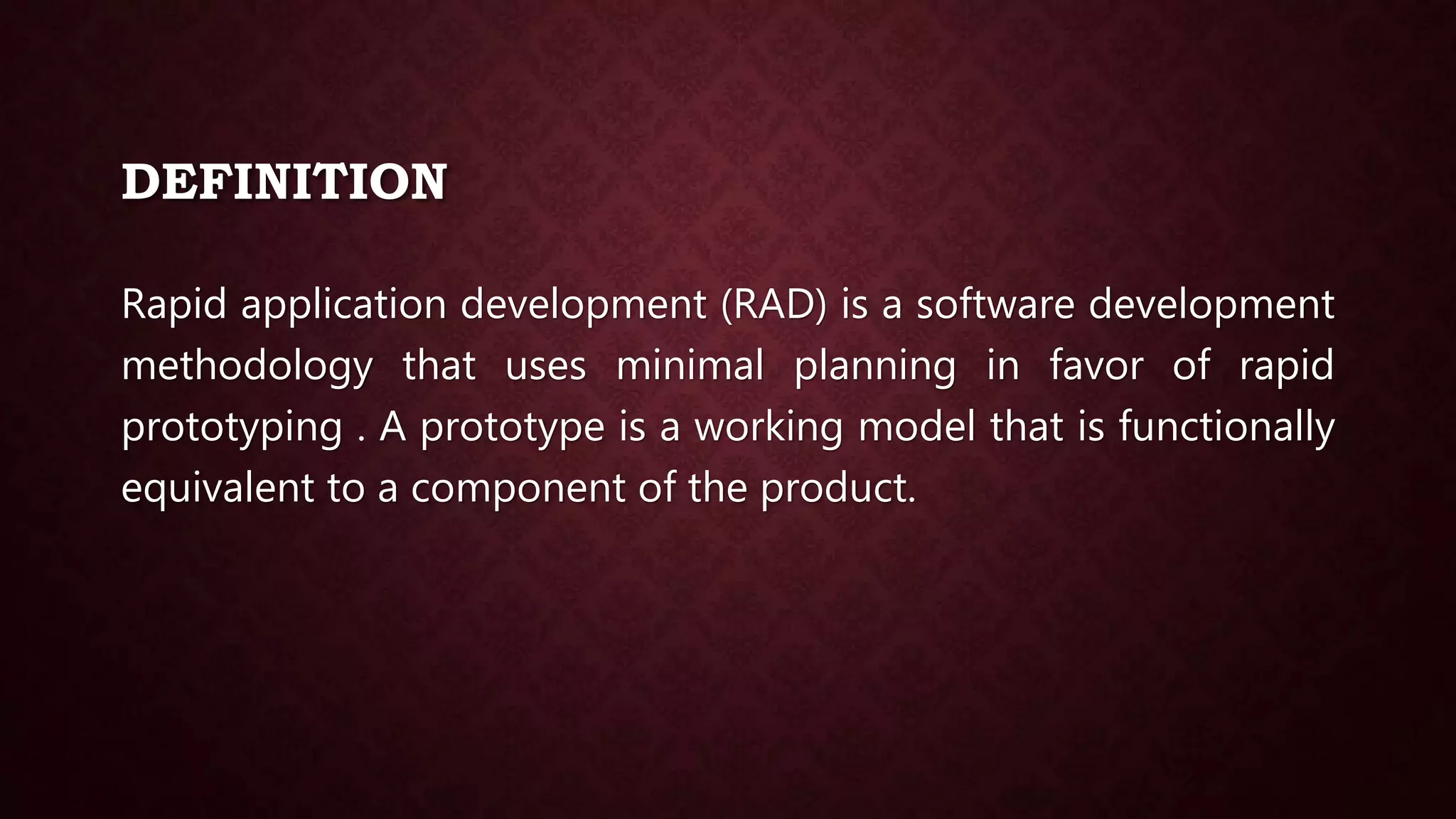 DEFINITION

Rapid application development (RAD) is a software development methodology that uses minimal planning in favor of rapid prototyping . A prototype is a working model that is functionally equivalent to a component of the product.